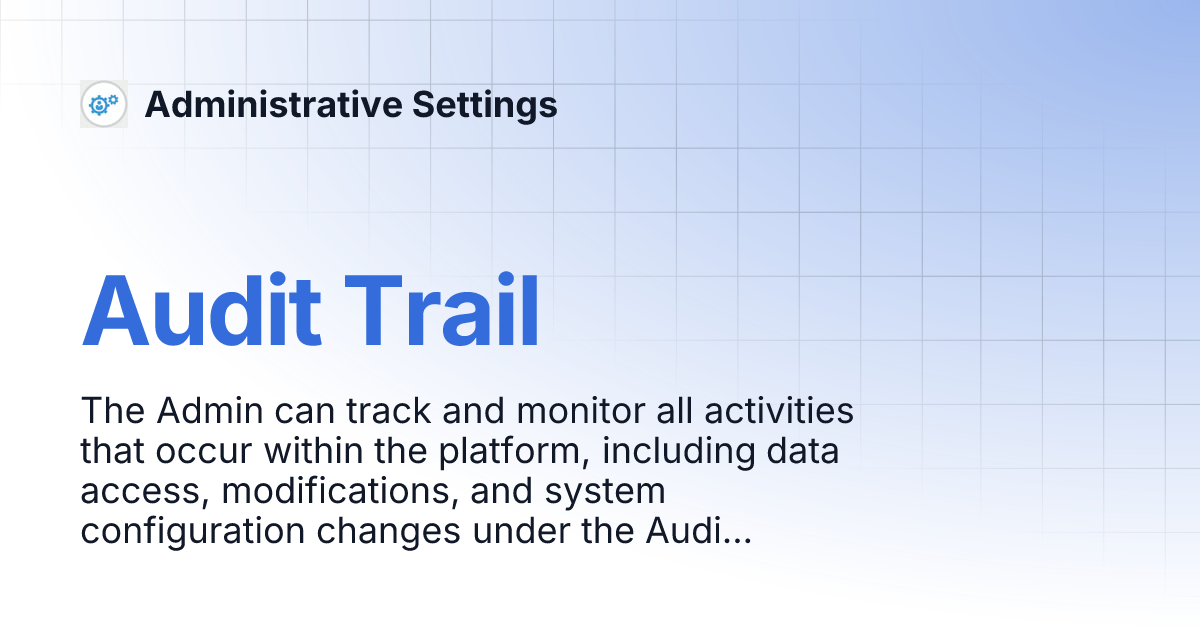 Administrative Settings

Audit Trail

The Admin can track and monitor all activities that occur within the platform, including data access, modifications, and system configuration changes under the Audi...